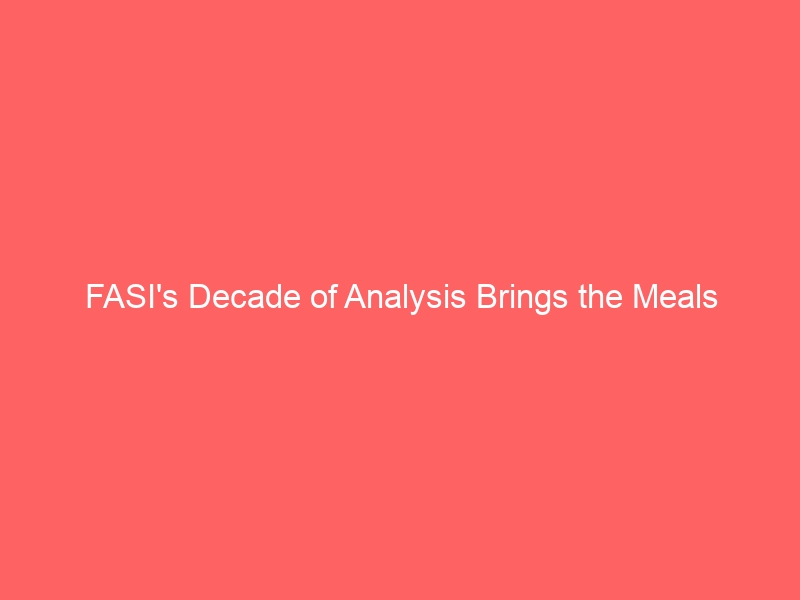 FASI's Decade of Analysis Brings the Meals